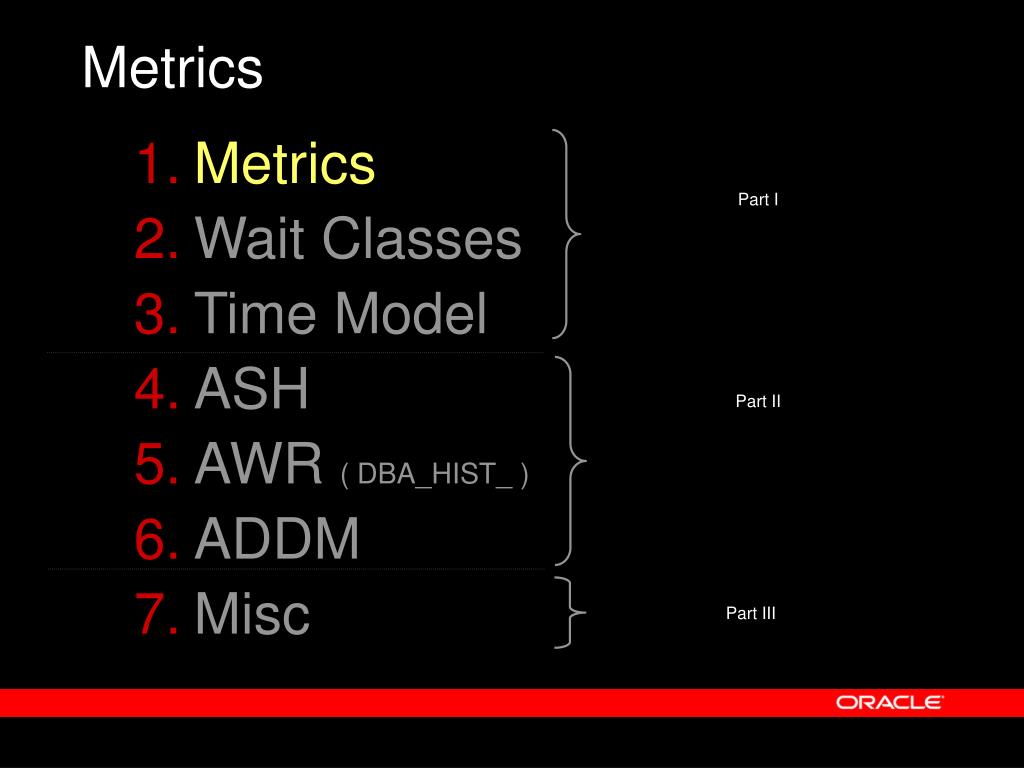 Metrics

1. Metrics
2. Wait Classes
3. Time Model
4. ASH
5. AWR ( DBA_HIST_ )
6. ADDM
7. Misc

Part I

Part II

Part III

ORACLE